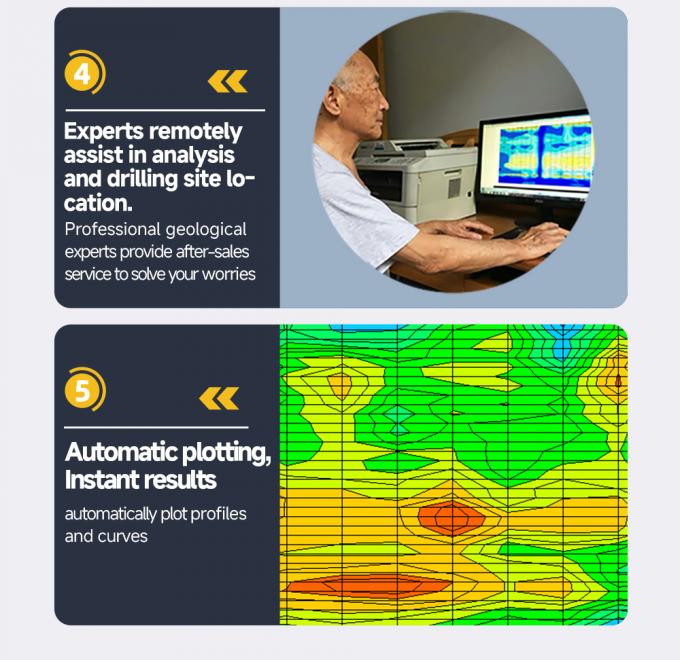 4

Experts remotely assist in analysis and drilling site location.

Professional geological experts provide after-sales service to solve your worries

5

Automatic plotting, Instant results

automatically plot profiles and curves